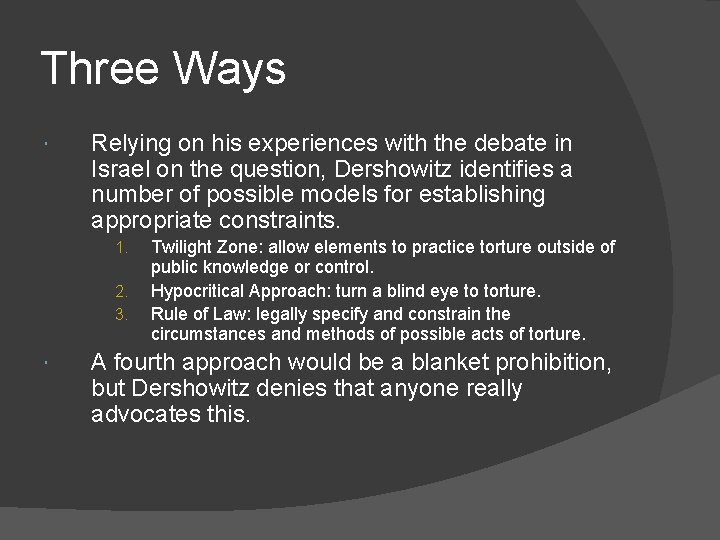 Three Ways

Relying on his experiences with the debate in Israel on the question, Dershowitz identifies a number of possible models for establishing appropriate constraints.

1. Twilight Zone: allow elements to practice torture outside of public knowledge or control.
2. Hypocritical Approach: turn a blind eye to torture.
3. Rule of Law: legally specify and constrain the circumstances and methods of possible acts of torture.

A fourth approach would be a blanket prohibition, but Dershowitz denies that anyone really advocates this.